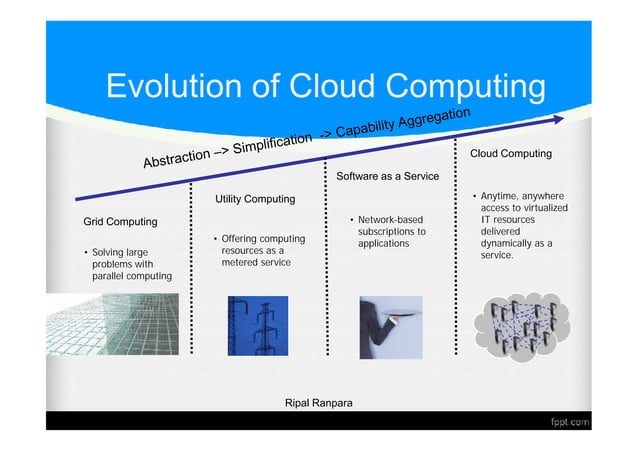 Evolution of Cloud Computing

Abstraction –> Simplification -> Capability Aggregation

Grid Computing

• Solving large problems with parallel computing

Utility Computing

• Offering computing resources as a metered service

Software as a Service

• Network-based subscriptions to applications

Cloud Computing

• Anytime, anywhere access to virtualized IT resources delivered dynamically as a service.

Ripal Ranpara

fppt.com